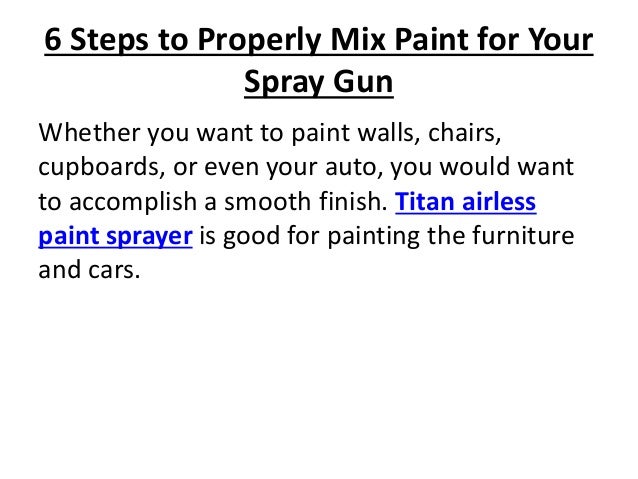 6 Steps to Properly Mix Paint for Your Spray Gun

Whether you want to paint walls, chairs, cupboards, or even your auto, you would want to accomplish a smooth finish. Titan airless paint sprayer is good for painting the furniture and cars.